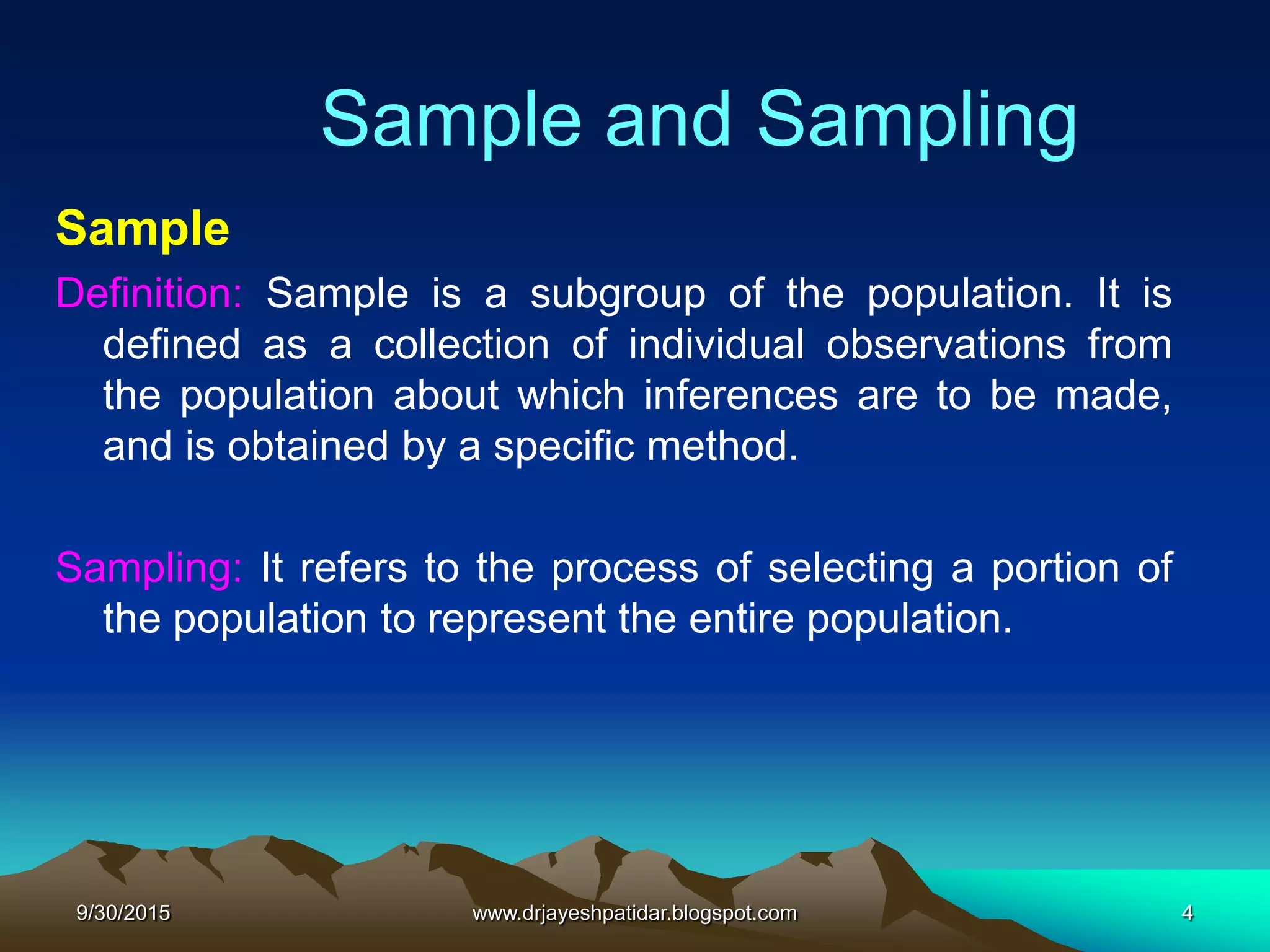 Sample and Sampling

Sample

Definition: Sample is a subgroup of the population. It is defined as a collection of individual observations from the population about which inferences are to be made, and is obtained by a specific method.

Sampling: It refers to the process of selecting a portion of the population to represent the entire population.

9/30/2015

www.drjayeshpatidar.blogspot.com

4